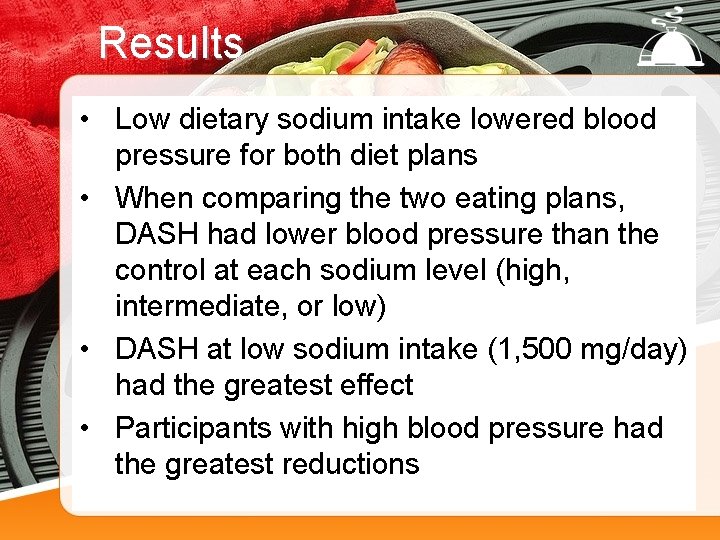 Results

• Low dietary sodium intake lowered blood pressure for both diet plans
• When comparing the two eating plans, DASH had lower blood pressure than the control at each sodium level (high, intermediate, or low)
• DASH at low sodium intake (1,500 mg/day) had the greatest effect
• Participants with high blood pressure had the greatest reductions